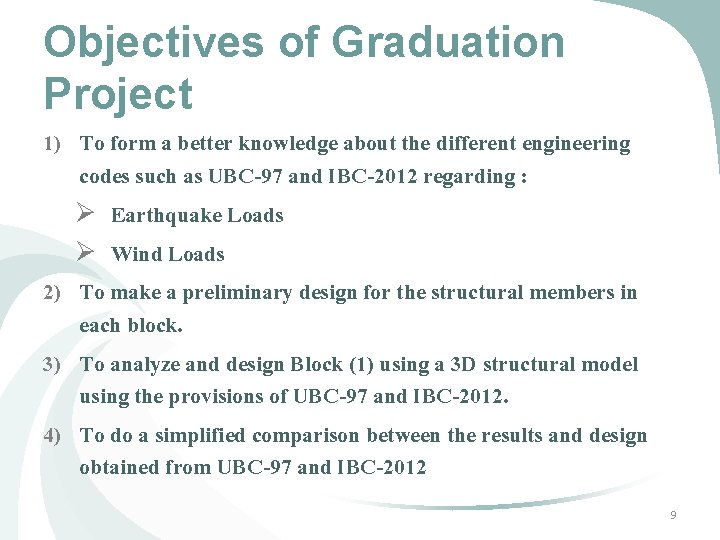 Objectives of Graduation Project

1) To form a better knowledge about the different engineering codes such as UBC-97 and IBC-2012 regarding :

➢ Earthquake Loads

➢ Wind Loads

2) To make a preliminary design for the structural members in each block.

3) To analyze and design Block (1) using a 3D structural model using the provisions of UBC-97 and IBC-2012.

4) To do a simplified comparison between the results and design obtained from UBC-97 and IBC-2012

9